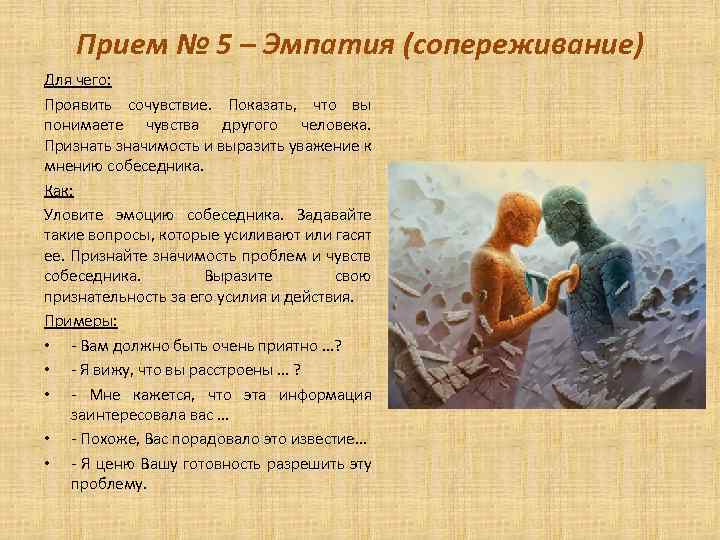 Прием № 5 – Эмпатия (сопереживание)

Для чего:

Проявить сочувствие. Показать, что вы понимаете чувства другого человека. Признать значимость и выразить уважение к мнению собеседника.

Как:

Уловите эмоцию собеседника. Задавайте такие вопросы, которые усиливают или гасят ее. Признайте значимость проблем и чувств собеседника. Выразите свою признательность за его усилия и действия.

Примеры:

• - Вам должно быть очень приятно ...?
• - Я вижу, что вы расстроены ... ?
• - Мне кажется, что эта информация заинтересовала вас ...
• - Похоже, Вас порадовало это известие...
• - Я ценю Вашу готовность разрешить эту проблему.